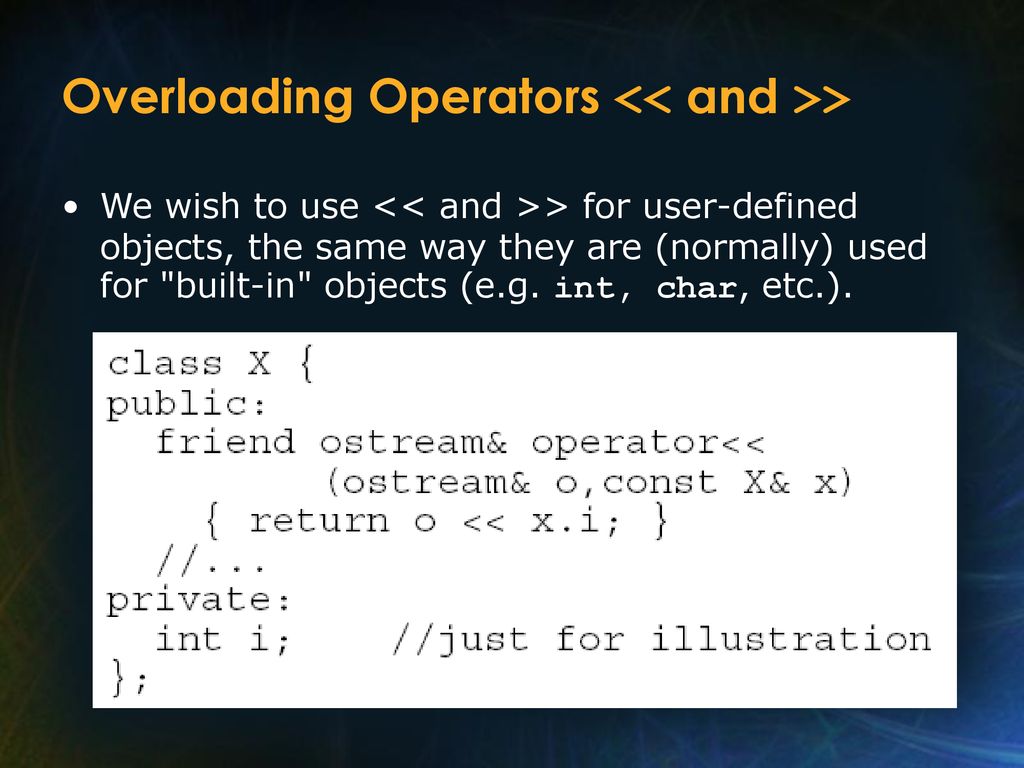 Overloading Operators << and >>

• We wish to use << and >> for user-defined objects, the same way they are (normally) used for "built-in" objects (e.g. int, char, etc.).

class X {
public:
  friend ostream& operator<<
        (ostream& o,const X& x)
    { return o << x.i; }
  //...
private:
  int i;    //just for illustration
};